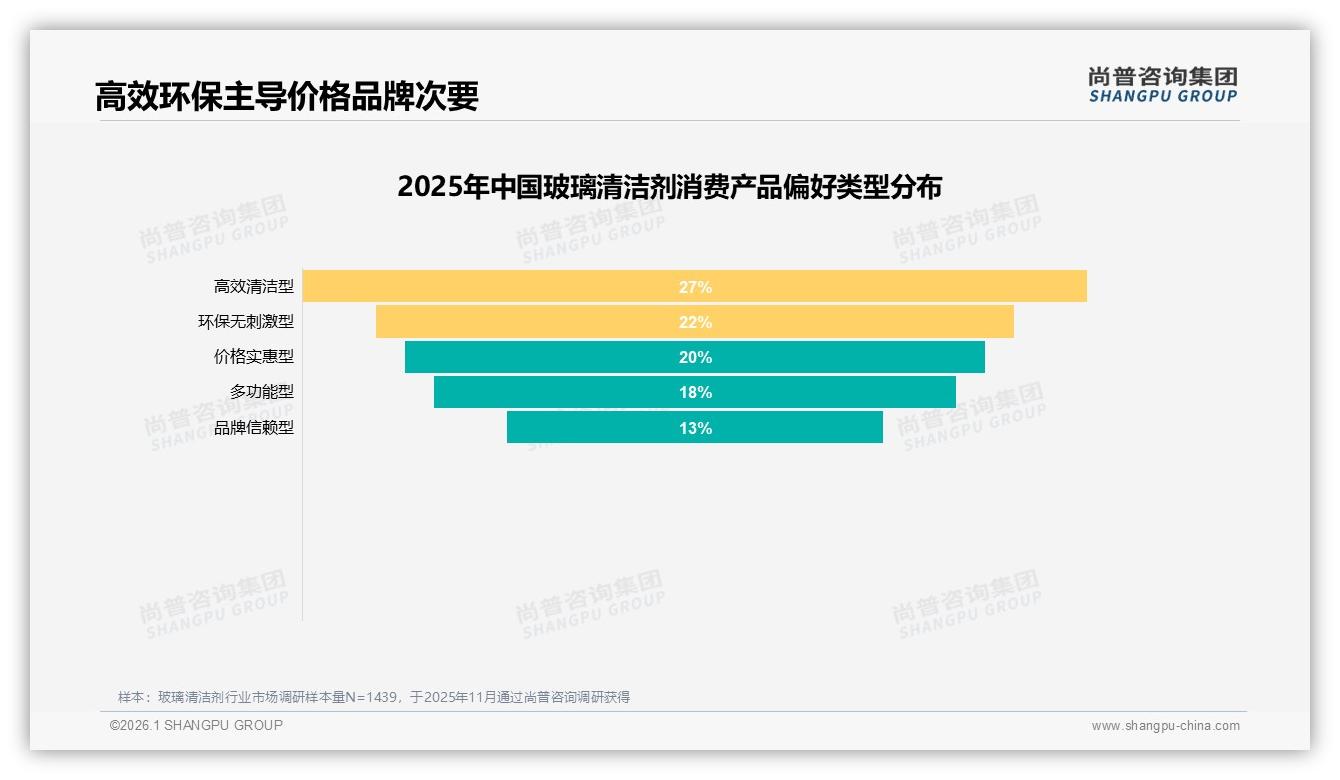 高效环保主导价格品牌次要

尚普咨询集团
SHANGPU GROUP

2025年中国玻璃清洁剂消费产品偏好类型分布

高效清洁型 27%
环保无刺激型 22%
价格实惠型 20%
多功能型 18%
品牌信赖型 13%

尚普咨询集团 SHANGPU GROUP

样本：玻璃清洁剂行业市场调研样本量N=1439，于2025年11月通过尚普咨询调研获得

©2026.1 SHANGPU GROUP

www.shangpu-china.com